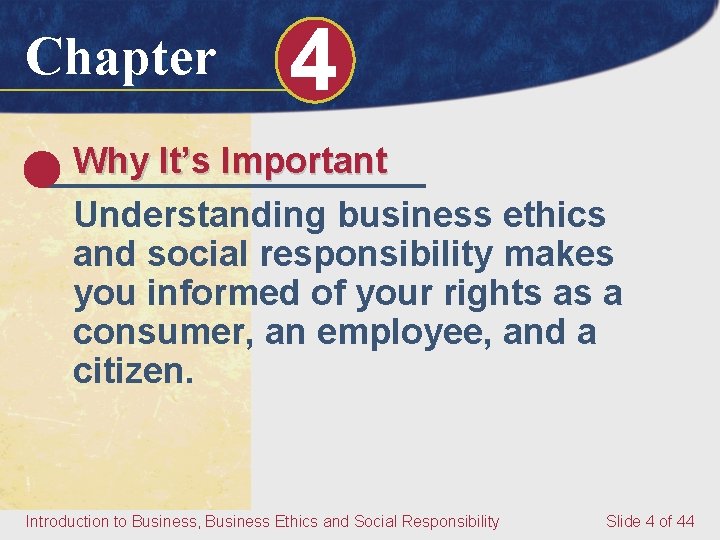 Chapter 4

Why It's Important

Understanding business ethics and social responsibility makes you informed of your rights as a consumer, an employee, and a citizen.

Introduction to Business, Business Ethics and Social Responsibility

Slide 4 of 44